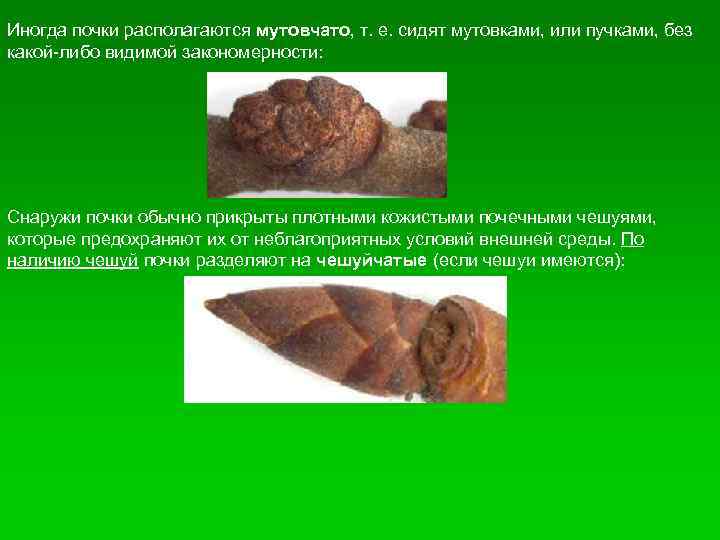 Иногда почки располагаются мутовчато, т. е. сидят мутовками, или пучками, без какой-либо видимой закономерности:

Снаружи почки обычно прикрыты плотными кожистыми почечными чешуями, которые предохраняют их от неблагоприятных условий внешней среды. По наличию чешуй почки разделяют на чешуйчатые (если чешуи имеются):